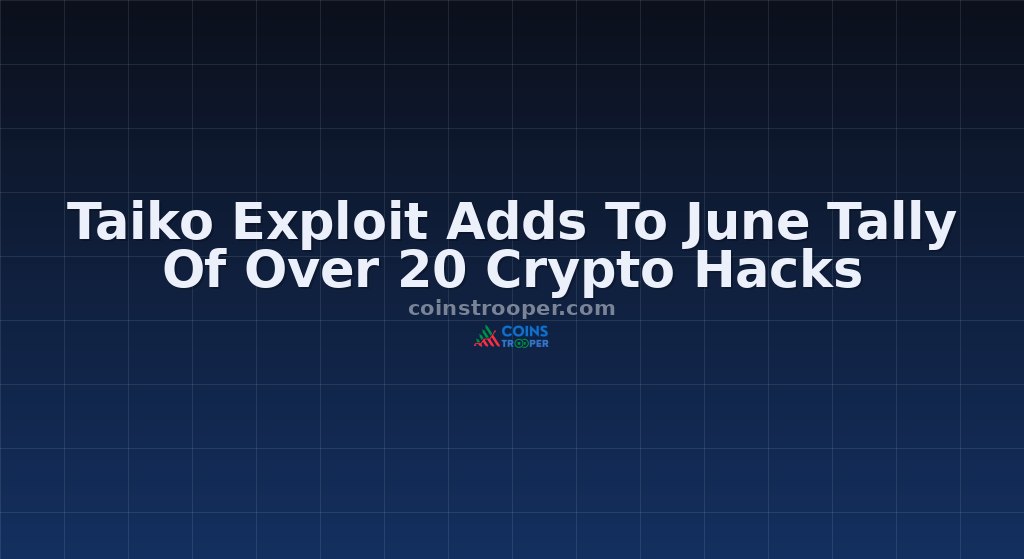 Taiko Exploit Adds To June Tally Of Over 20 Crypto Hacks

coinstrooper.com

COINS TROOPER